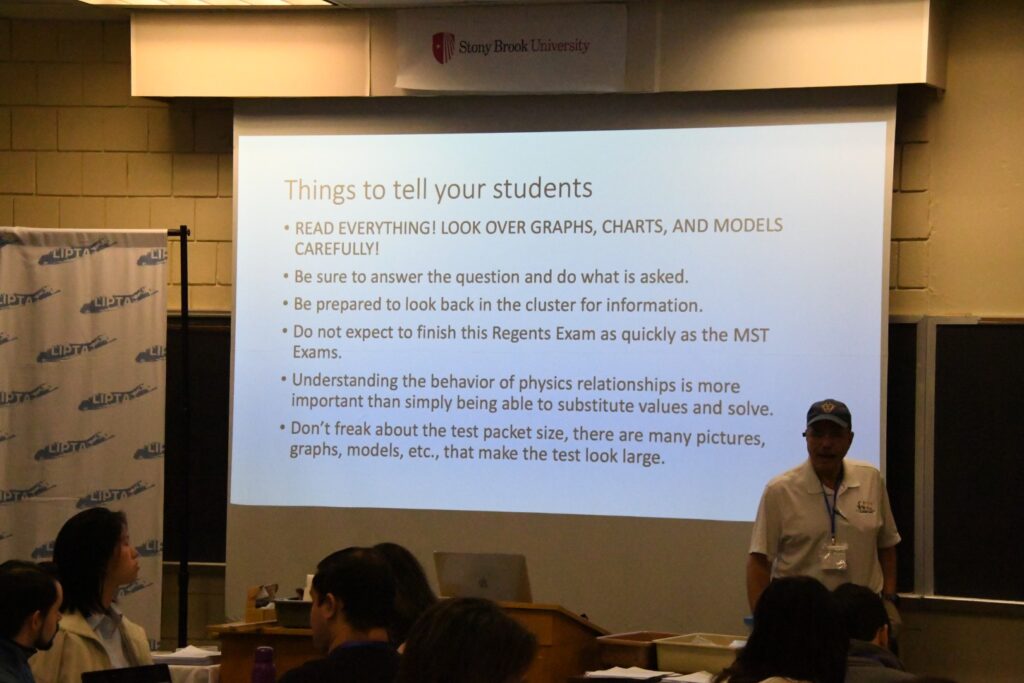 Stony Brook University

Things to tell your students

• READ EVERYTHING! LOOK OVER GRAPHS, CHARTS, AND MODELS CAREFULLY!
• Be sure to answer the question and do what is asked.
• Be prepared to look back in the cluster for information.
• Do not expect to finish this Regents Exam as quickly as the MST Exams.
• Understanding the behavior of physics relationships is more important than simply being able to substitute values and solve.
• Don't freak about the test packet size, there are many pictures, graphs, models, etc., that make the test look large.

LIPTA